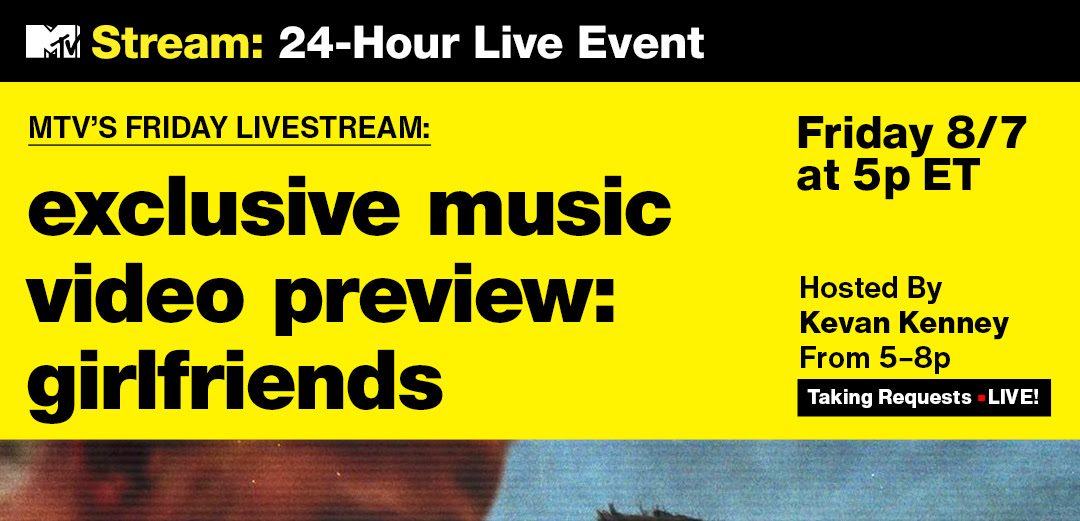 MTV Stream: 24-Hour Live Event

MTV'S FRIDAY LIVESTREAM:

exclusive music video preview: girlfriends

Friday 8/7 at 5p ET

Hosted By Kevan Kenney From 5–8p

Taking Requests • LIVE!